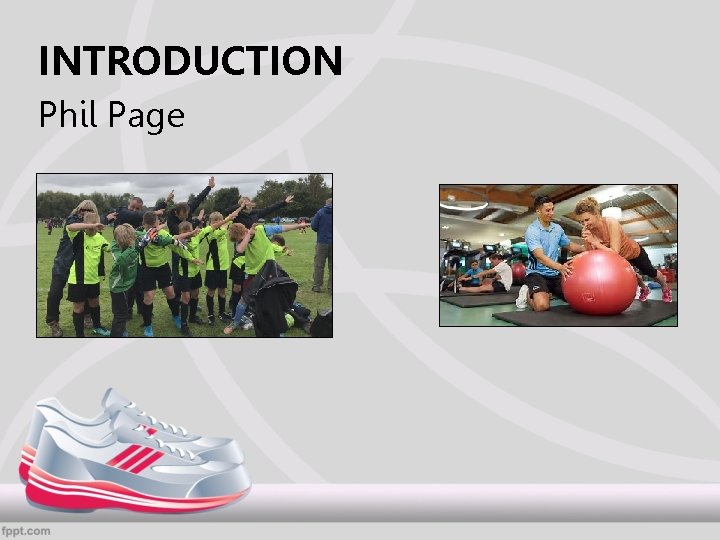 INTRODUCTION
Phil Page

fppt.com